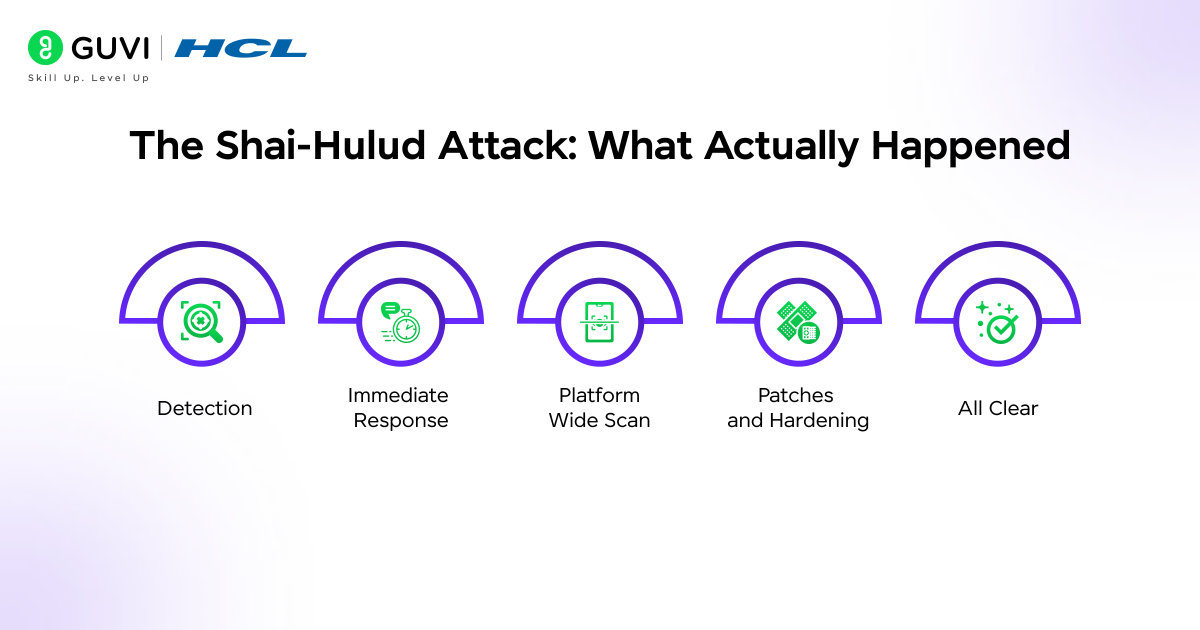 GUVI | HCL
Skill Up. Level Up

The Shai-Hulud Attack: What Actually Happened

Detection

Immediate Response

Platform Wide Scan

Patches and Hardening

All Clear